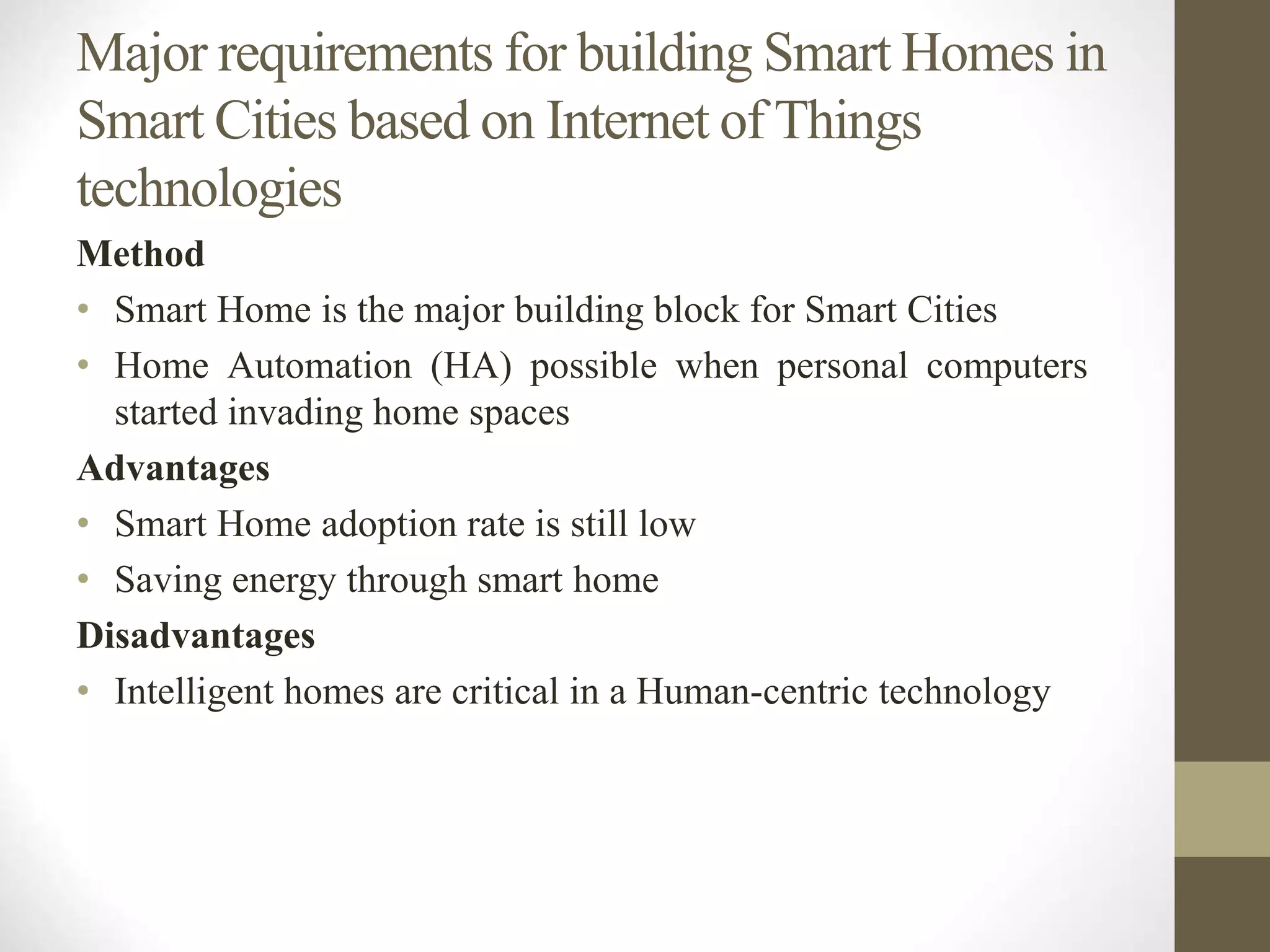 Major requirements for building Smart Homes in Smart Cities based on Internet of Things technologies

Method

• Smart Home is the major building block for Smart Cities
• Home Automation (HA) possible when personal computers started invading home spaces

Advantages

• Smart Home adoption rate is still low
• Saving energy through smart home

Disadvantages

• Intelligent homes are critical in a Human-centric technology